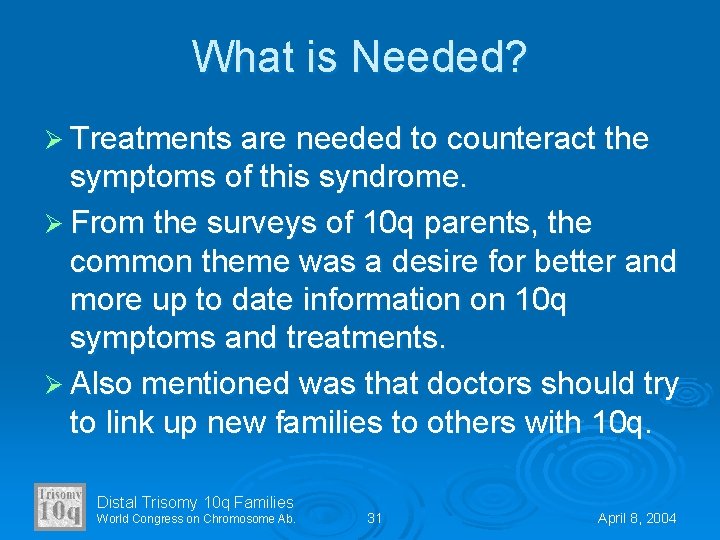 What is Needed?

➢ Treatments are needed to counteract the symptoms of this syndrome.

➢ From the surveys of 10q parents, the common theme was a desire for better and more up to date information on 10q symptoms and treatments.

➢ Also mentioned was that doctors should try to link up new families to others with 10q.

Trisomy 10q

Distal Trisomy 10q Families
World Congress on Chromosome Ab.

31

April 8, 2004